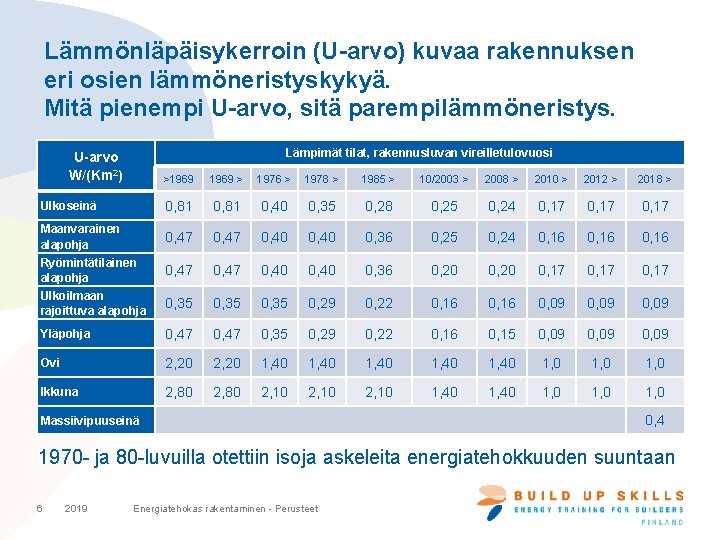 Lämmönläpäisykerroin (U-arvo) kuvaa rakennuksen eri osien lämmöneristyskykyä.
Mitä pienempi U-arvo, sitä parempilämmöneristys.

| U-arvo W/(Km$^2$) | Lämpimät tilat, rakennusluvan vireilletulovuosi | | | | | | | | | |
|---|---|---|---|---|---|---|---|---|---|---|
| | >1969 | 1969 > | 1976 > | 1978 > | 1985 > | 10/2003 > | 2008 > | 2010 > | 2012 > | 2018 > |
| Ulkoseinä | 0,81 | 0,81 | 0,40 | 0,35 | 0,28 | 0,25 | 0,24 | 0,17 | 0,17 | 0,17 |
| Maanvarainen alapohja | 0,47 | 0,47 | 0,40 | 0,40 | 0,36 | 0,25 | 0,24 | 0,16 | 0,16 | 0,16 |
| Ryömintätilainen alapohja | 0,47 | 0,47 | 0,40 | 0,40 | 0,36 | 0,20 | 0,20 | 0,17 | 0,17 | 0,17 |
| Ulkoilmaan rajoittuva alapohja | 0,35 | 0,35 | 0,35 | 0,29 | 0,22 | 0,16 | 0,16 | 0,09 | 0,09 | 0,09 |
| Yläpohja | 0,47 | 0,47 | 0,35 | 0,29 | 0,22 | 0,16 | 0,15 | 0,09 | 0,09 | 0,09 |
| Ovi | 2,20 | 2,20 | 1,40 | 1,40 | 1,40 | 1,40 | 1,40 | 1,0 | 1,0 | 1,0 |
| Ikkuna | 2,80 | 2,80 | 2,10 | 2,10 | 2,10 | 1,40 | 1,40 | 1,0 | 1,0 | 1,0 |
| Massiivipuuseinä | | | | | | | | | | 0,4 |

1970- ja 80-luvuilla otettiin isoja askeleita energiatehokkuuden suuntaan

6 2019 Energiatehokas rakentaminen - Perusteet

BUILD UP SKILLS
ENERGY TRAINING FOR BUILDERS
FINLAND